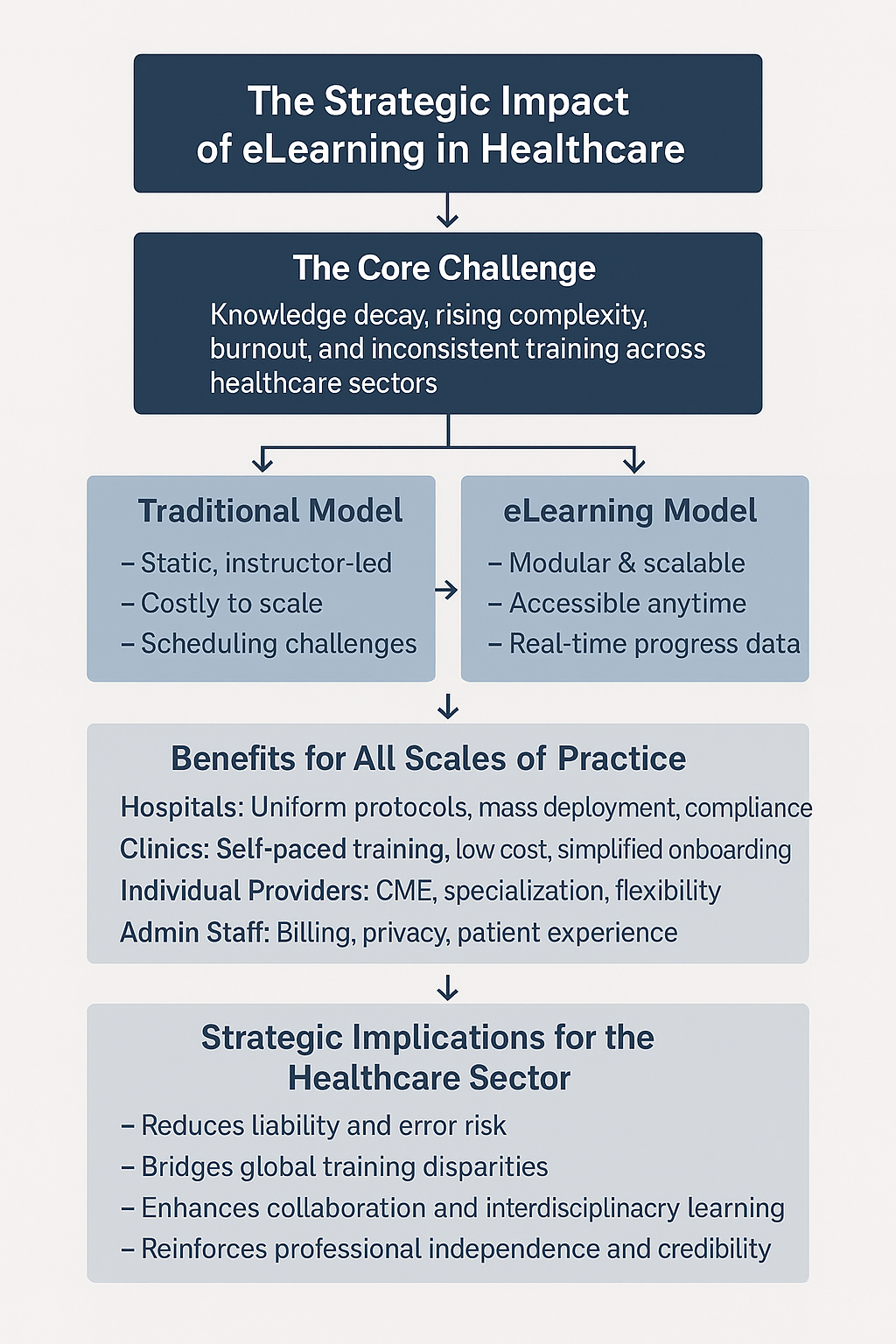 The Strategic Impact of eLearning in Healthcare

The Core Challenge

Knowledge decay, rising complexity, burnout, and inconsistent training across healthcare sectors

Traditional Model

– Static, instructor-led
– Costly to scale
– Scheduling challenges

eLearning Model

– Modular & scalable
– Accessible anytime
– Real-time progress data

Benefits for All Scales of Practice

Hospitals: Uniform protocols, mass deployment, compliance
Clinics: Self-paced training, low cost, simplified onboarding
Individual Providers: CME, specialization, flexibility
Admin Staff: Billing, privacy, patient experience

Strategic Implications for the Healthcare Sector

– Reduces liability and error risk
– Bridges global training disparities
– Enhances collaboration and interdisciplinacry learning
– Reinforces professional independence and credibility